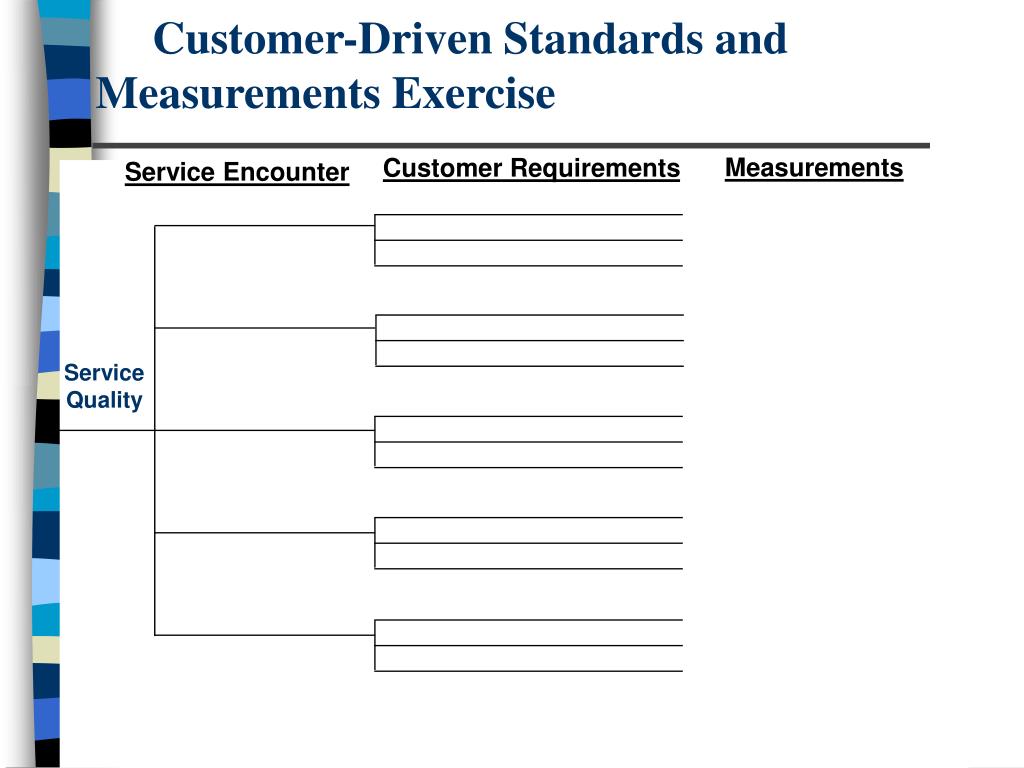 Customer-Driven Standards and Measurements Exercise

Service Encounter

Customer Requirements

Measurements

Service Quality